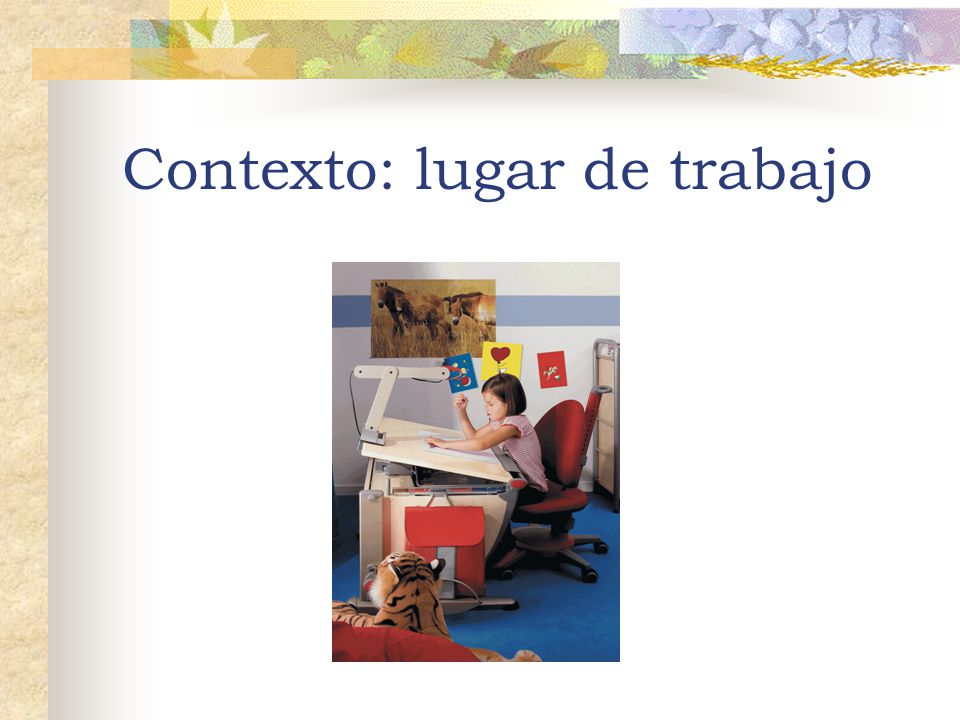 Contexto: lugar de trabajo